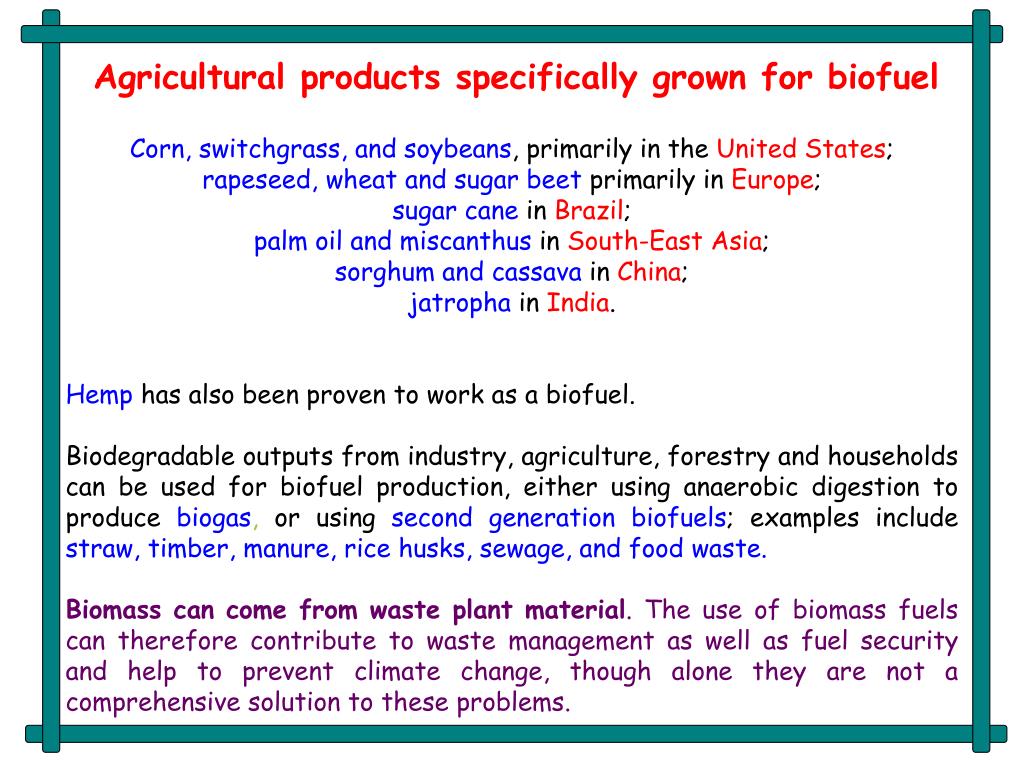 Agricultural products specifically grown for biofuel

Corn, switchgrass, and soybeans, primarily in the United States;
rapeseed, wheat and sugar beet primarily in Europe;
sugar cane in Brazil;
palm oil and miscanthus in South-East Asia;
sorghum and cassava in China;
jatropha in India.

Hemp has also been proven to work as a biofuel.

Biodegradable outputs from industry, agriculture, forestry and households can be used for biofuel production, either using anaerobic digestion to produce biogas, or using second generation biofuels; examples include straw, timber, manure, rice husks, sewage, and food waste.

Biomass can come from waste plant material. The use of biomass fuels can therefore contribute to waste management as well as fuel security and help to prevent climate change, though alone they are not a comprehensive solution to these problems.